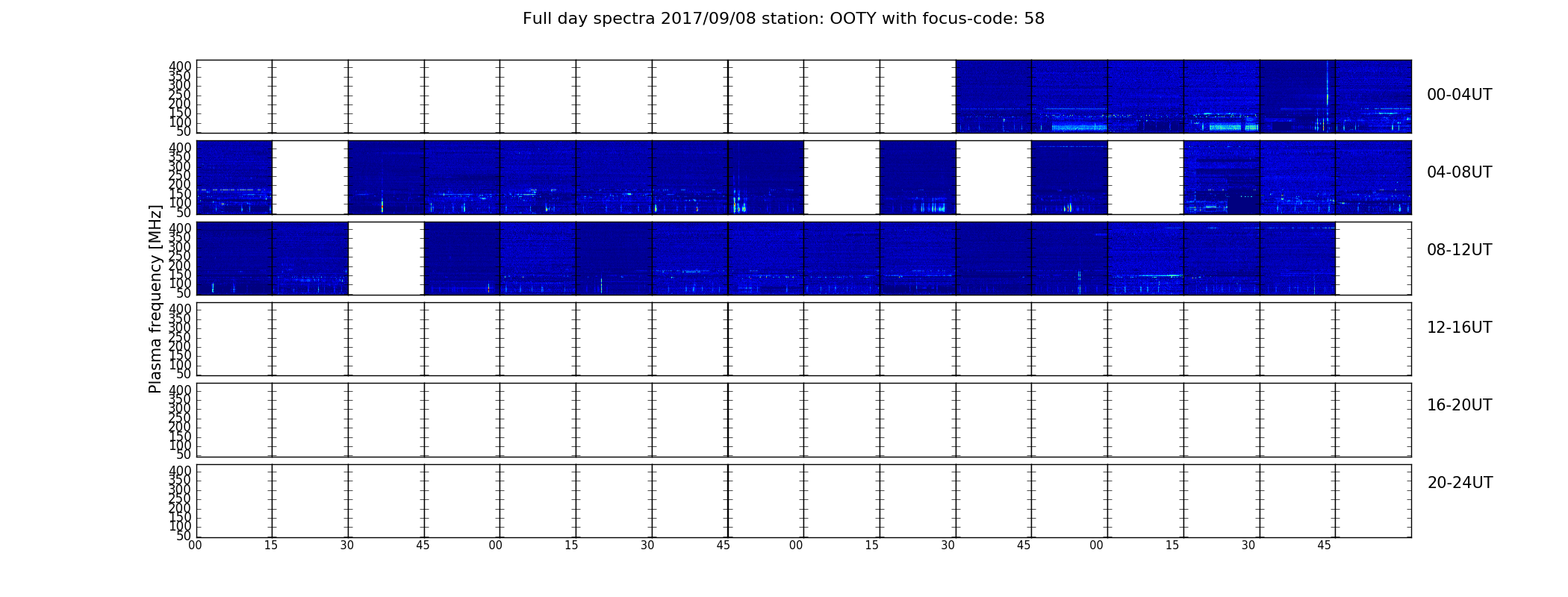 Full day spectra 2017/09/08 station: OOTY with focus-code: 58

Plasma frequency [MHz]

400
350
300
250
200
150
100
50

00-04UT

400
350
300
250
200
150
100
50

04-08UT

400
350
300
250
200
150
100
50

08-12UT

400
350
300
250
200
150
100
50

12-16UT

400
350
300
250
200
150
100
50

16-20UT

400
350
300
250
200
150
100
50

20-24UT

00 15 30 45 00 15 30 45 00 15 30 45 00 15 30 45